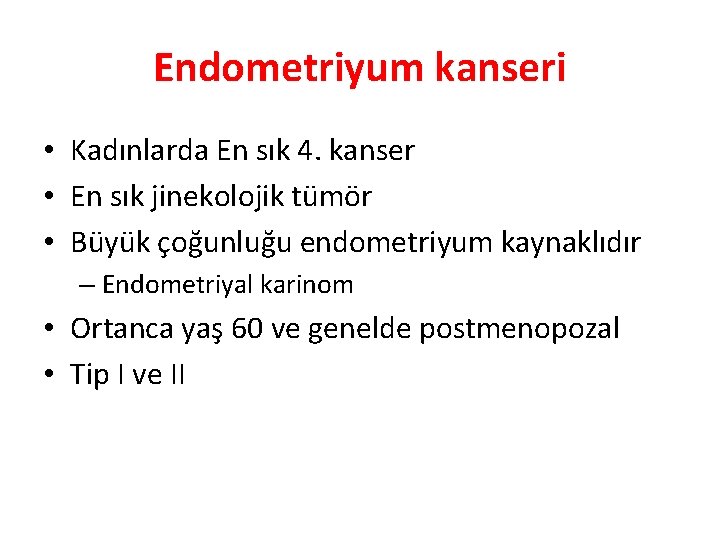 Endometriyum kanseri

• Kadınlarda En sık 4. kanser
• En sık jinekolojik tümör
• Büyük çoğunluğu endometriyum kaynaklıdır
– Endometriyal karinom
• Ortanca yaş 60 ve genelde postmenopozal
• Tip I ve II